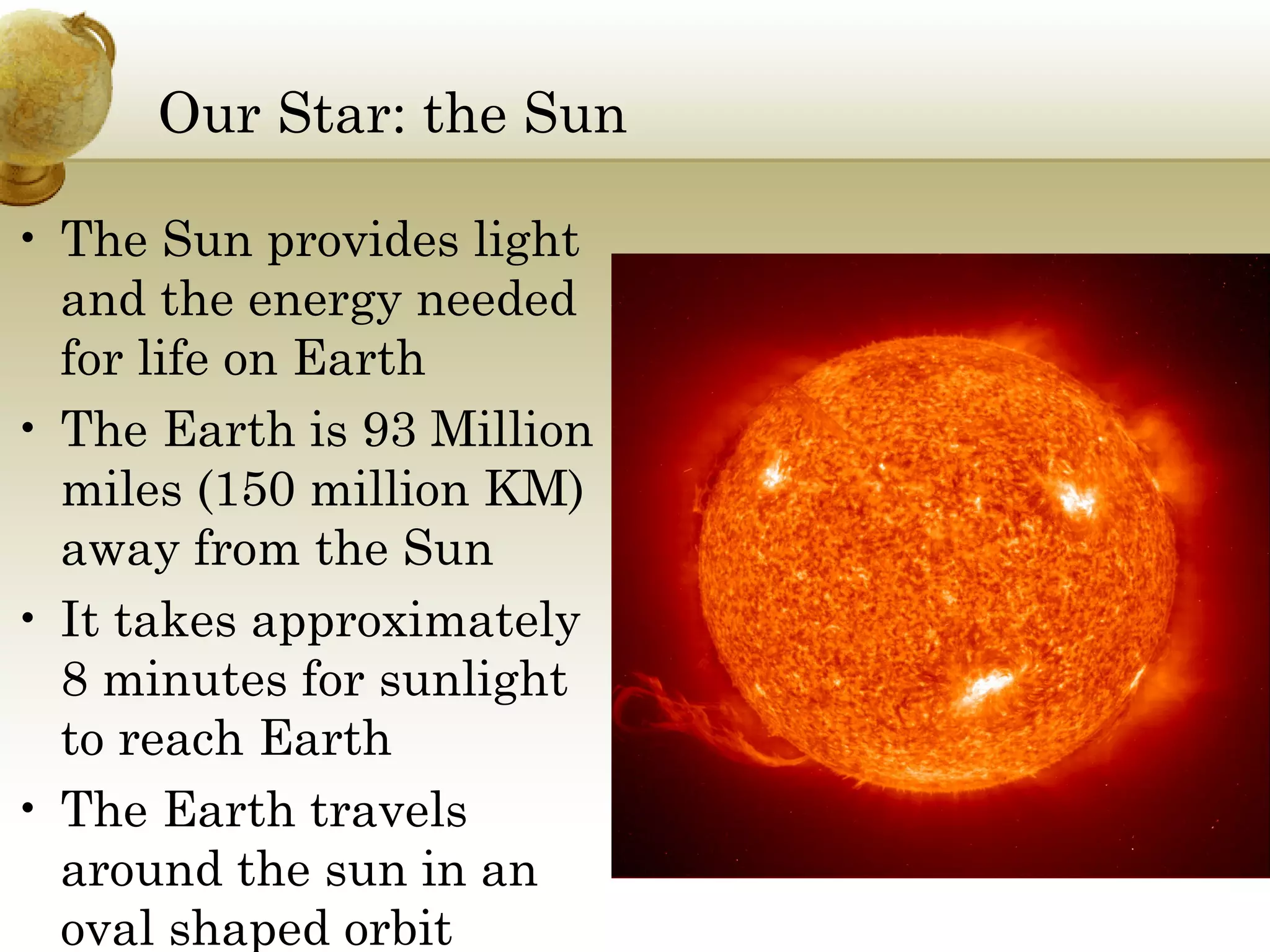 Our Star: the Sun

• The Sun provides light and the energy needed for life on Earth
• The Earth is 93 Million miles (150 million KM) away from the Sun
• It takes approximately 8 minutes for sunlight to reach Earth
• The Earth travels around the sun in an oval shaped orbit